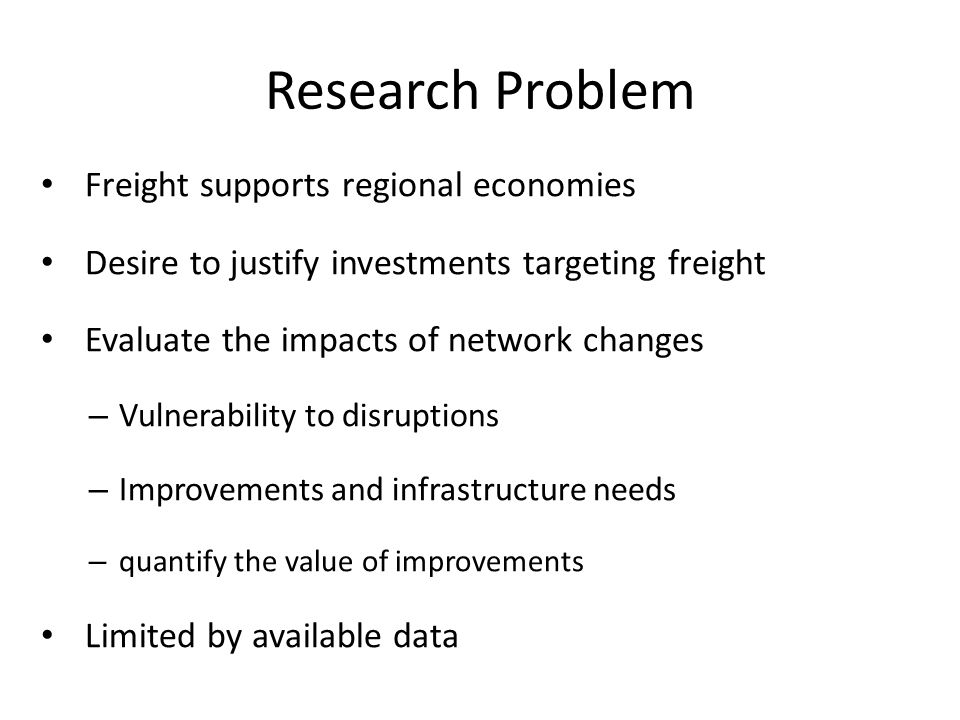 Research Problem

• Freight supports regional economies

• Desire to justify investments targeting freight

• Evaluate the impacts of network changes

– Vulnerability to disruptions

– Improvements and infrastructure needs

– quantify the value of improvements

• Limited by available data